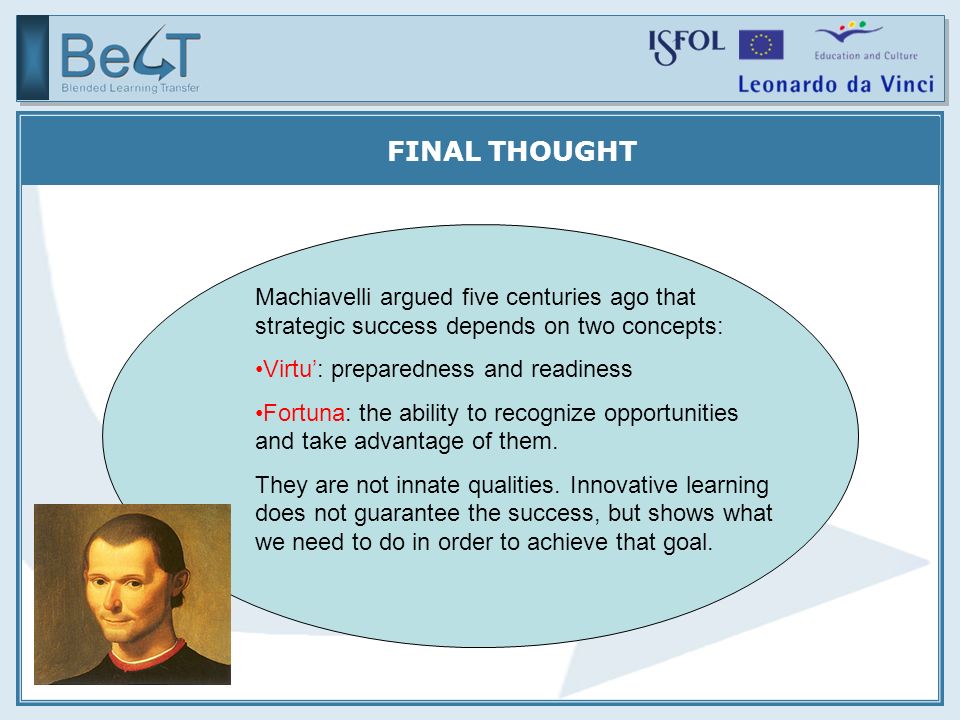 BeLT
Blended Learning Transfer

ISFOL

Education and Culture
Leonardo da Vinci

FINAL THOUGHT

Machiavelli argued five centuries ago that strategic success depends on two concepts:

•Virtu': preparedness and readiness

•Fortuna: the ability to recognize opportunities and take advantage of them.

They are not innate qualities. Innovative learning does not guarantee the success, but shows what we need to do in order to achieve that goal.